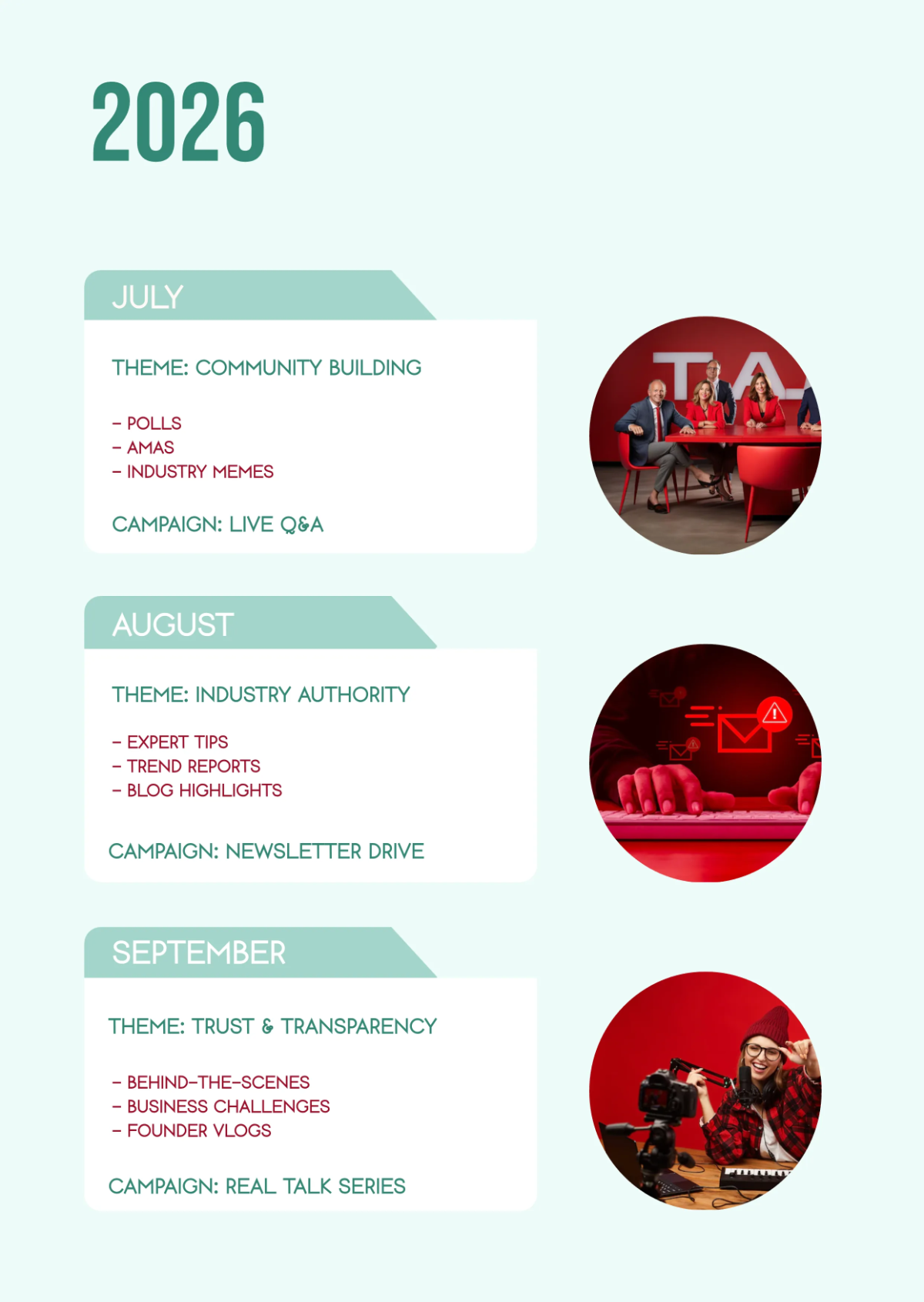 2026

JULY

THEME: COMMUNITY BUILDING

- POLLS
- AMAS
- INDUSTRY MEMES

CAMPAIGN: LIVE Q&A

AUGUST

THEME: INDUSTRY AUTHORITY

- EXPERT TIPS
- TREND REPORTS
- BLOG HIGHLIGHTS

CAMPAIGN: NEWSLETTER DRIVE

SEPTEMBER

THEME: TRUST & TRANSPARENCY

- BEHIND-THE-SCENES
- BUSINESS CHALLENGES
- FOUNDER VLOGS

CAMPAIGN: REAL TALK SERIES